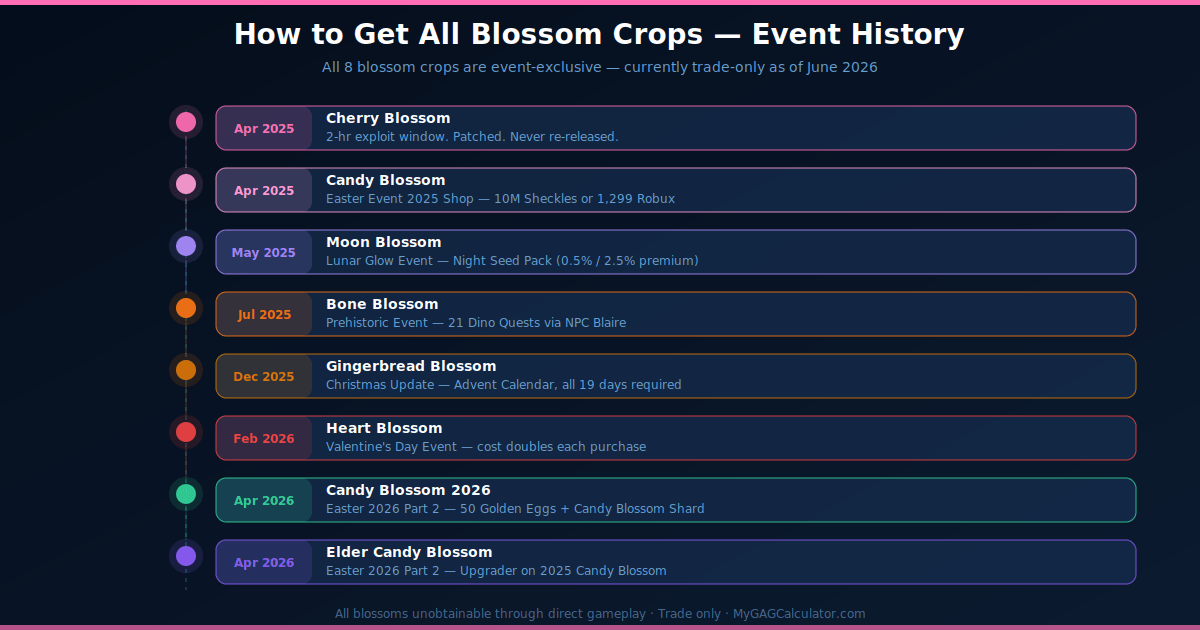 How to Get All Blossom Crops — Event History

All 8 blossom crops are event-exclusive — currently trade-only as of June 2026

Apr 2025
Cherry Blossom
2-hr exploit window. Patched. Never re-released.

Apr 2025
Candy Blossom
Easter Event 2025 Shop — 10M Sheckles or 1,299 Robux

May 2025
Moon Blossom
Lunar Glow Event — Night Seed Pack (0.5% / 2.5% premium)

Jul 2025
Bone Blossom
Prehistoric Event — 21 Dino Quests via NPC Blaire

Dec 2025
Gingerbread Blossom
Christmas Update — Advent Calendar, all 19 days required

Feb 2026
Heart Blossom
Valentine's Day Event — cost doubles each purchase

Apr 2026
Candy Blossom 2026
Easter 2026 Part 2 — 50 Golden Eggs + Candy Blossom Shard

Apr 2026
Elder Candy Blossom
Easter 2026 Part 2 — Upgrader on 2025 Candy Blossom

All blossoms unobtainable through direct gameplay · Trade only · MyGAGCalculator.com